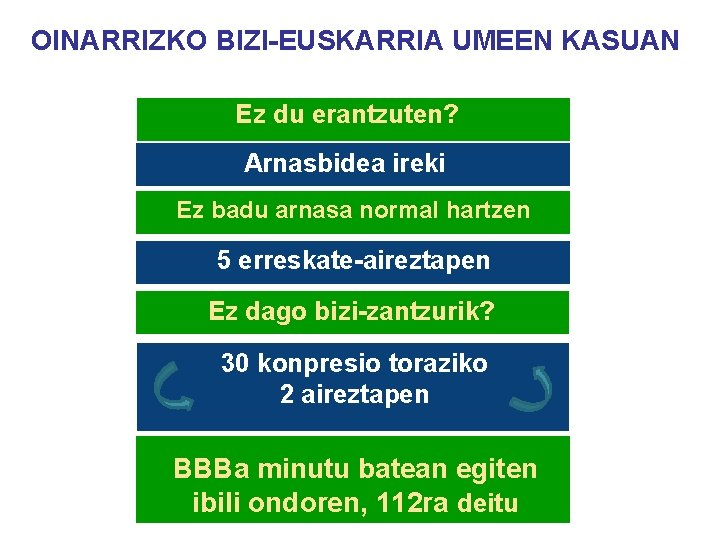 OINARRIZKO BIZI-EUSKARRIA UMEEN KASUAN

Ez du erantzuten?

Arnasbidea ireki

Ez badu arnasa normal hartzen

5 erreskate-aireztapen

Ez dago bizi-zantzurik?

30 konpresio toraziko
2 aireztapen

BBBa minutu batean egiten ibili ondoren, 112ra deitu